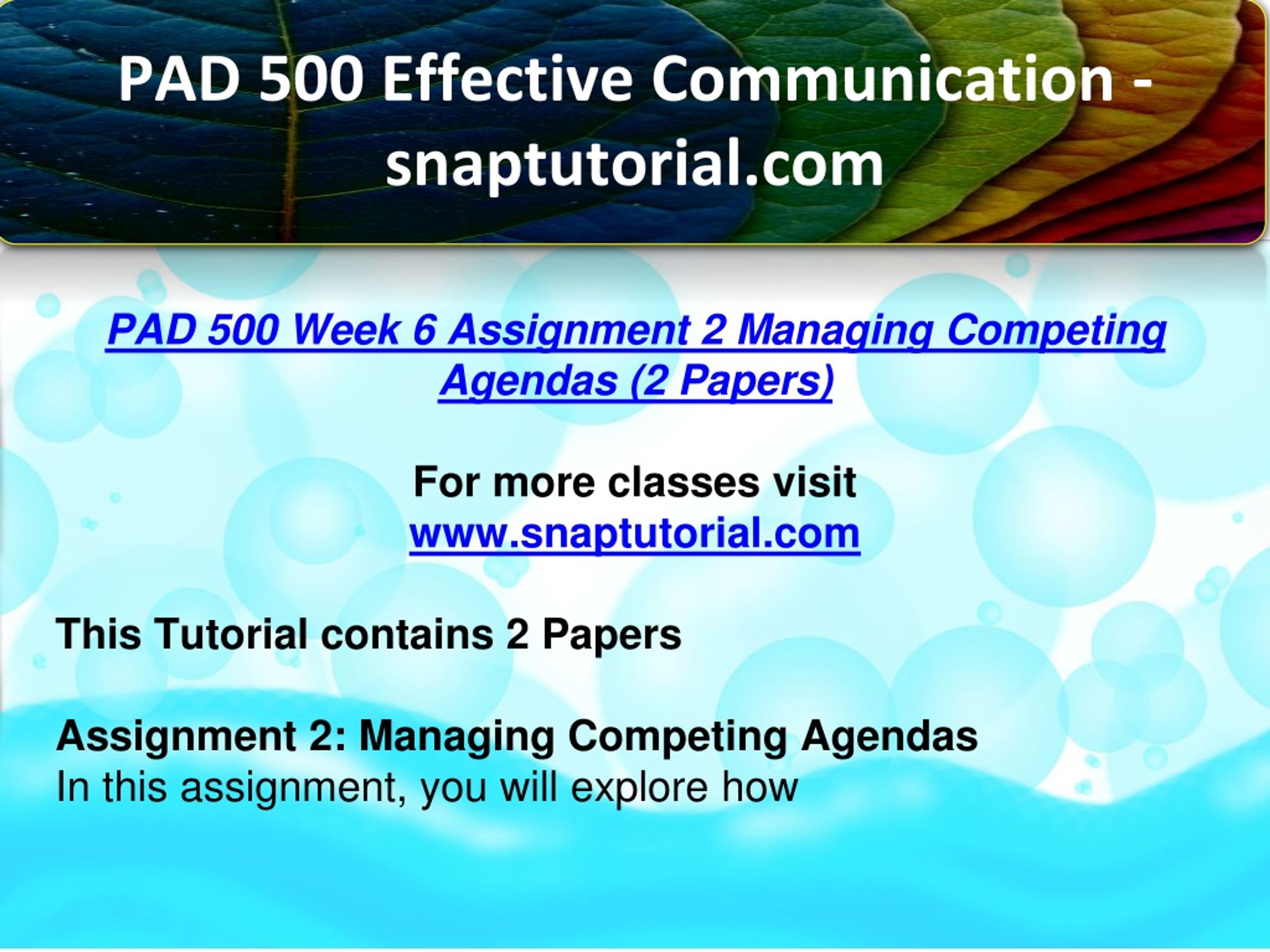 PAD 500 Effective Communication - snaptutorial.com

PAD 500 Week 6 Assignment 2 Managing Competing Agendas (2 Papers)

For more classes visit
www.snaptutorial.com

This Tutorial contains 2 Papers

Assignment 2: Managing Competing Agendas
In this assignment, you will explore how